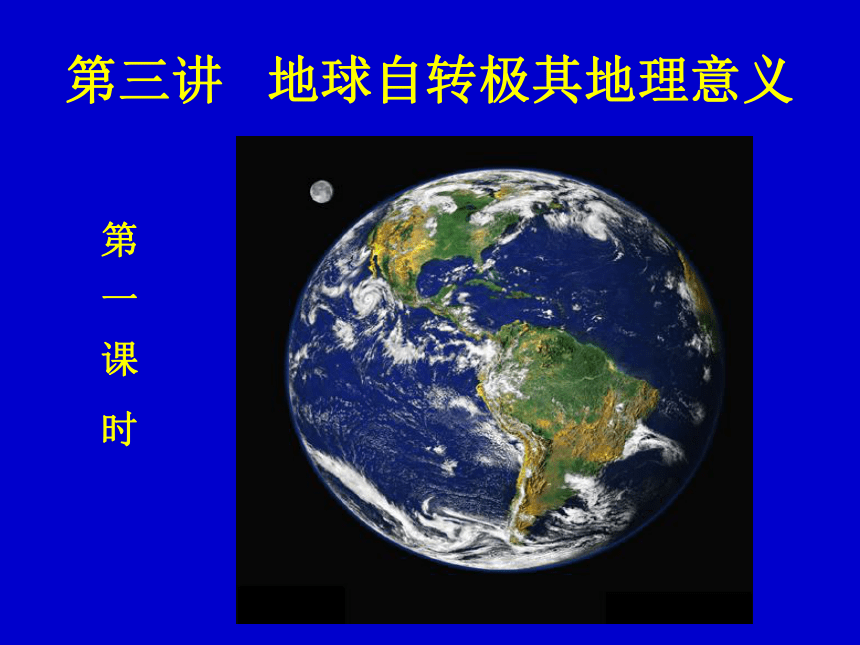 第三讲　地球自转极其地理意义

第一课时